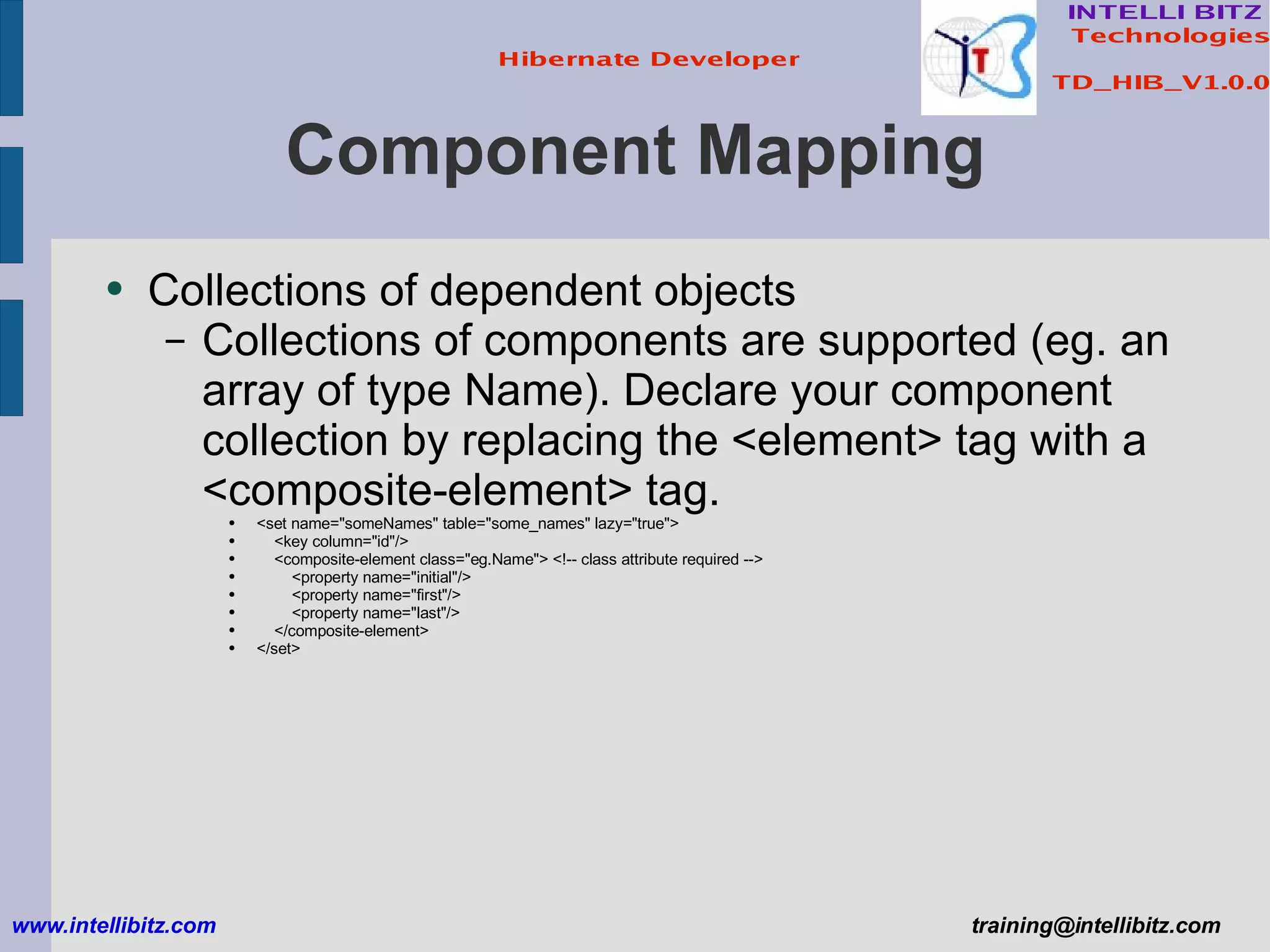 Hibernate Developer

INTELLI BITZ
Technologies

TD_HIB_V1.0.0

Component Mapping

• Collections of dependent objects
– Collections of components are supported (eg. an array of type Name). Declare your component collection by replacing the <element> tag with a <composite-element> tag.
• <set name="someNames" table="some_names" lazy="true">
• <key column="id"/>
• <composite-element class="eg.Name"> <!-- class attribute required -->
• <property name="initial"/>
• <property name="first"/>
• <property name="last"/>
• </composite-element>
• </set>

www.intellibitz.com

training@intellibitz.com